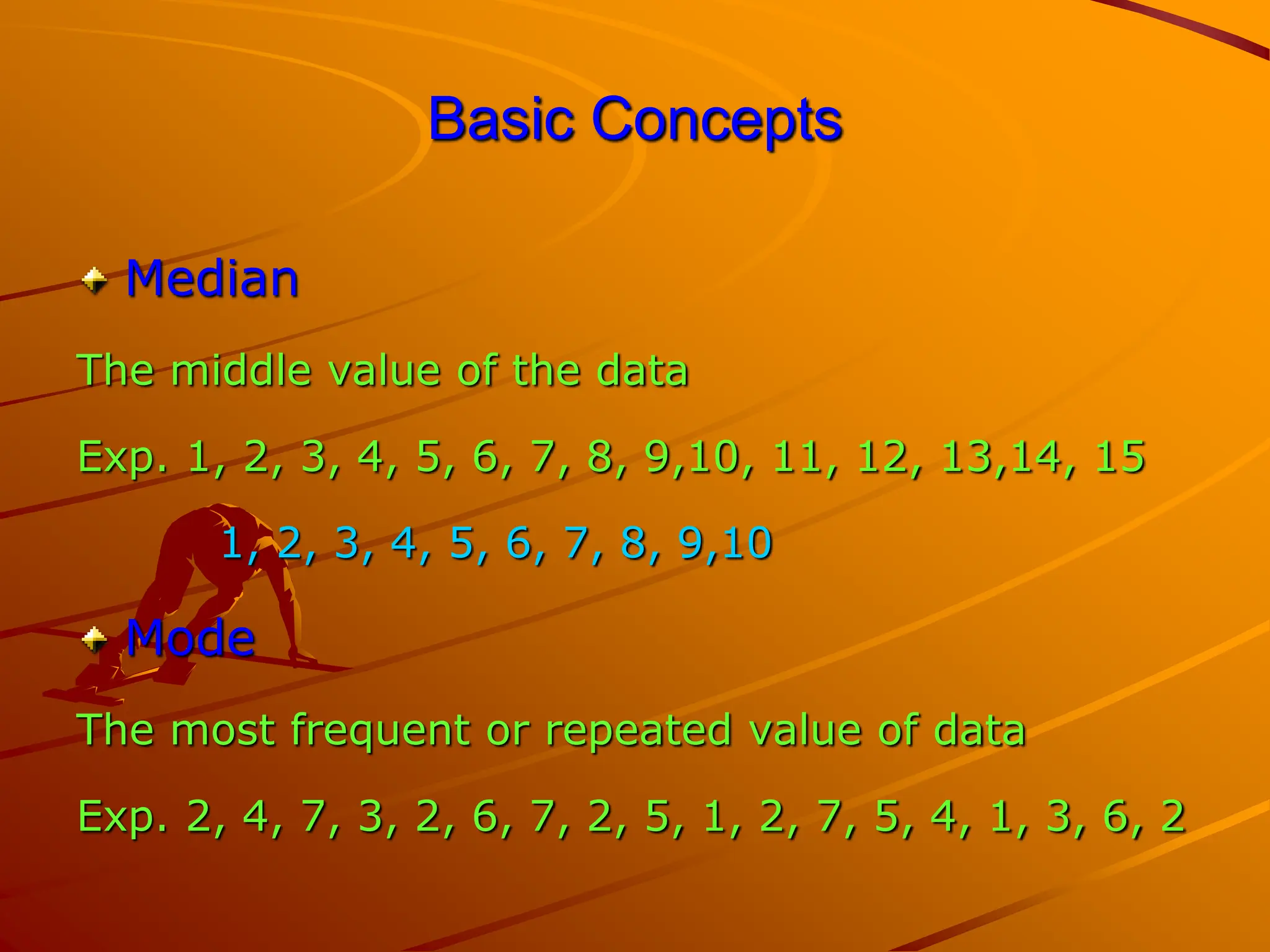 Basic Concepts

Median

The middle value of the data

Exp. 1, 2, 3, 4, 5, 6, 7, 8, 9,10, 11, 12, 13,14, 15

1, 2, 3, 4, 5, 6, 7, 8, 9,10

Mode

The most frequent or repeated value of data

Exp. 2, 4, 7, 3, 2, 6, 7, 2, 5, 1, 2, 7, 5, 4, 1, 3, 6, 2